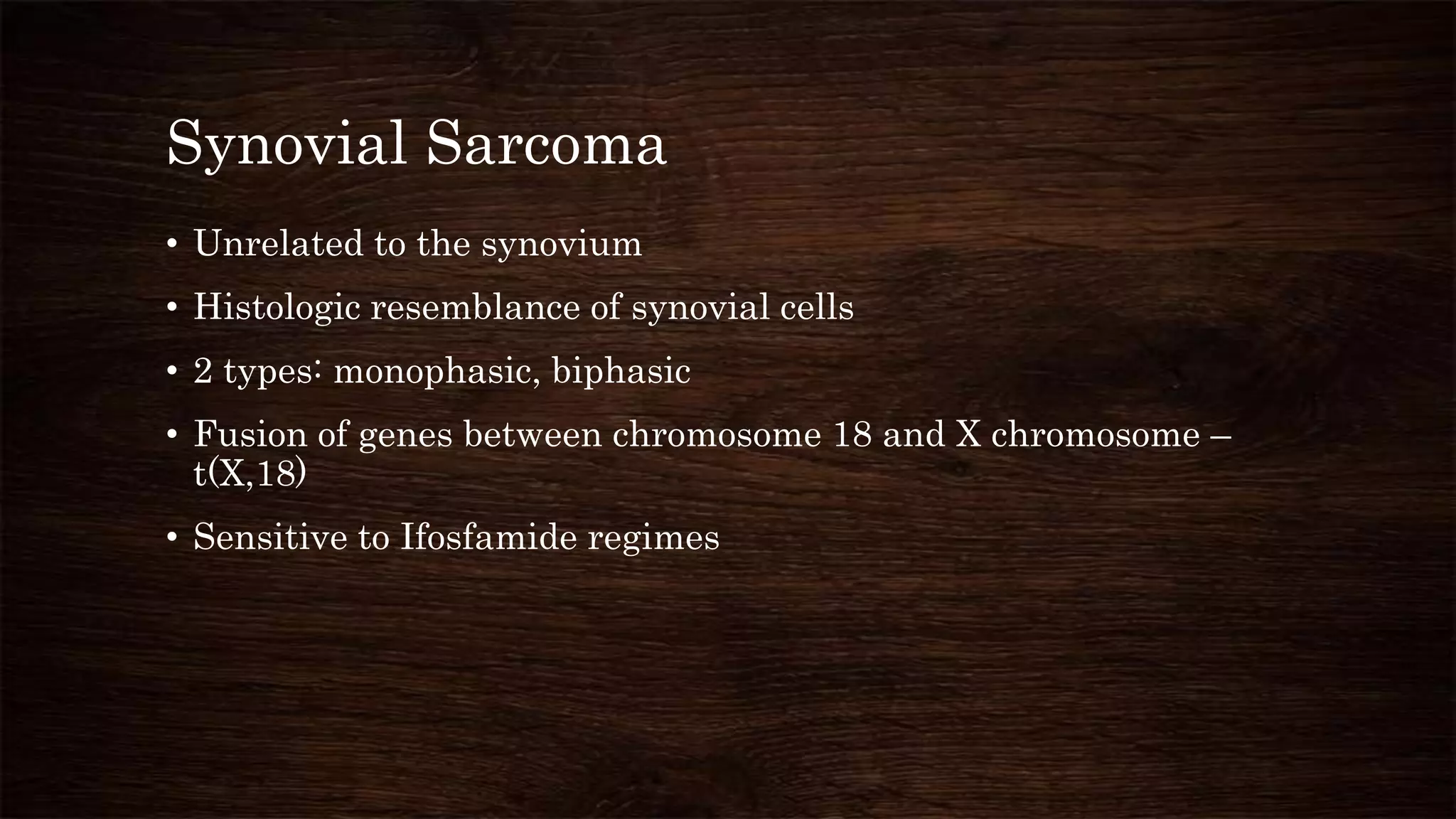 Synovial Sarcoma

• Unrelated to the synovium
• Histologic resemblance of synovial cells
• 2 types: monophasic, biphasic
• Fusion of genes between chromosome 18 and X chromosome – t(X,18)
• Sensitive to Ifosfamide regimes